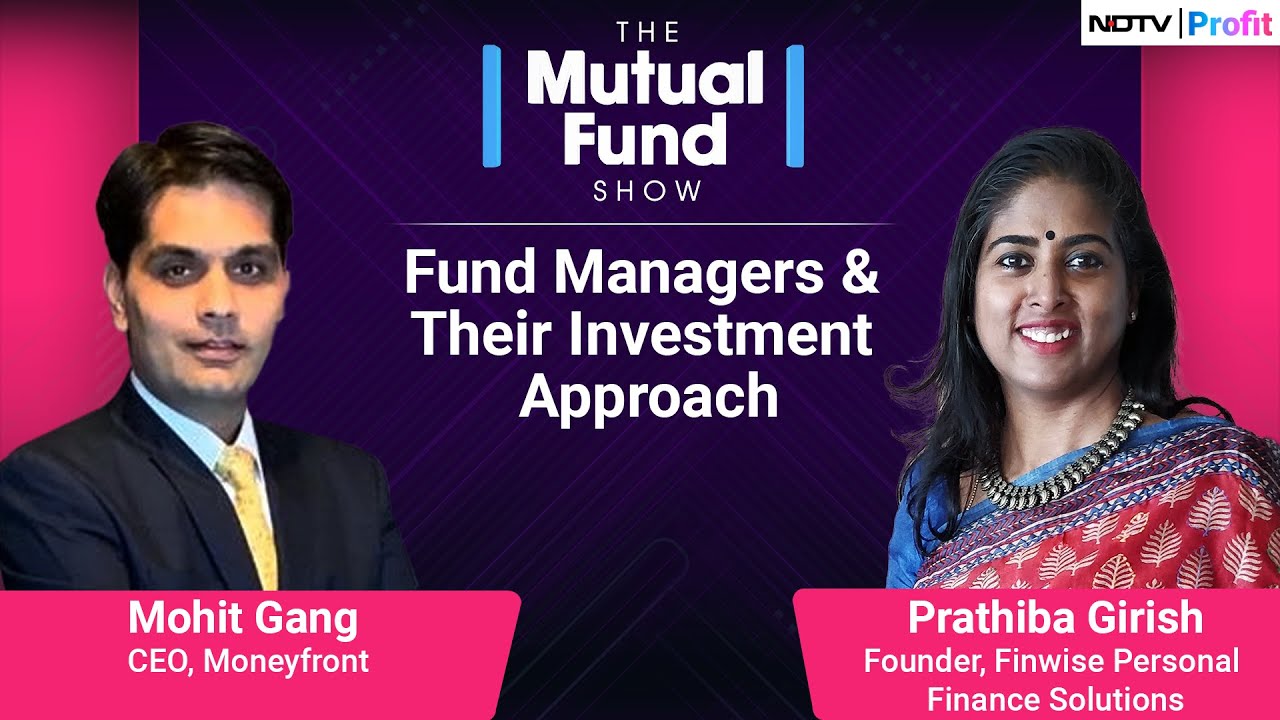 NDTV | Profit

THE
Mutual
Fund
SHOW

Fund Managers & Their Investment Approach

Mohit Gang
CEO, Moneyfront

Prathiba Girish
Founder, Finwise Personal Finance Solutions